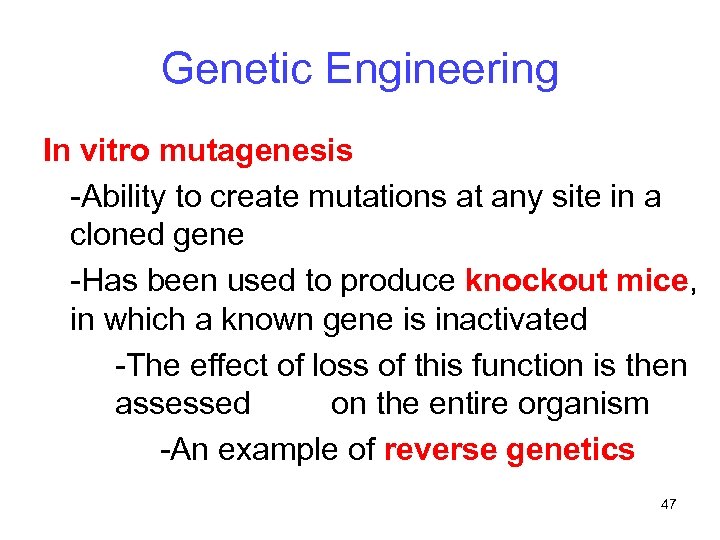 Genetic Engineering

In vitro mutagenesis

-Ability to create mutations at any site in a cloned gene

-Has been used to produce knockout mice, in which a known gene is inactivated

-The effect of loss of this function is then assessed on the entire organism

-An example of reverse genetics

47